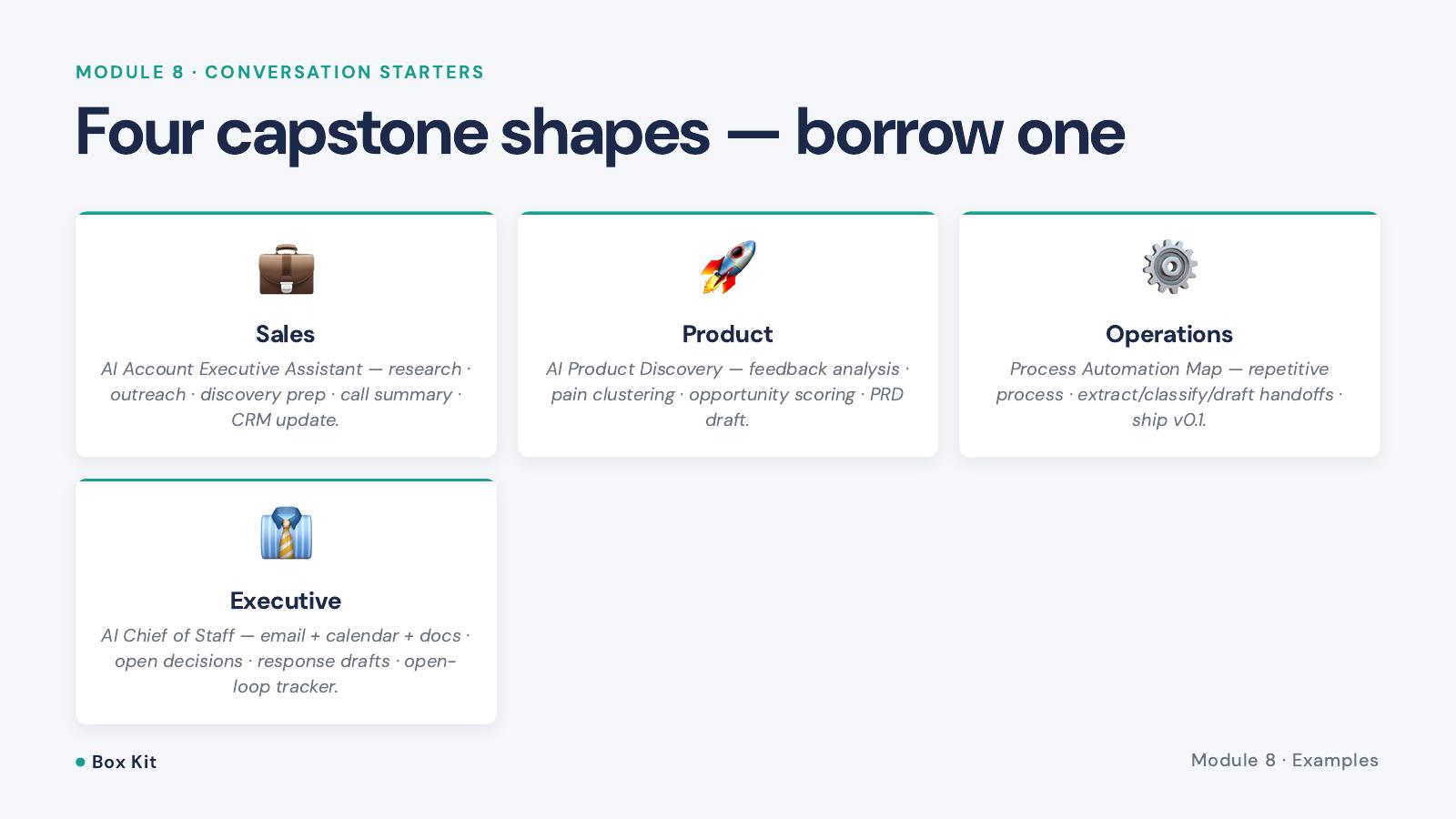 MODULE 8 · CONVERSATION STARTERS

Four capstone shapes — borrow one

Sales

AI Account Executive Assistant — research · outreach · discovery prep · call summary · CRM update.

Product

AI Product Discovery — feedback analysis · pain clustering · opportunity scoring · PRD draft.

Operations

Process Automation Map — repetitive process · extract/classify/draft handoffs · ship v0.1.

Executive

AI Chief of Staff — email + calendar + docs · open decisions · response drafts · open-loop tracker.

Box Kit

Module 8 · Examples